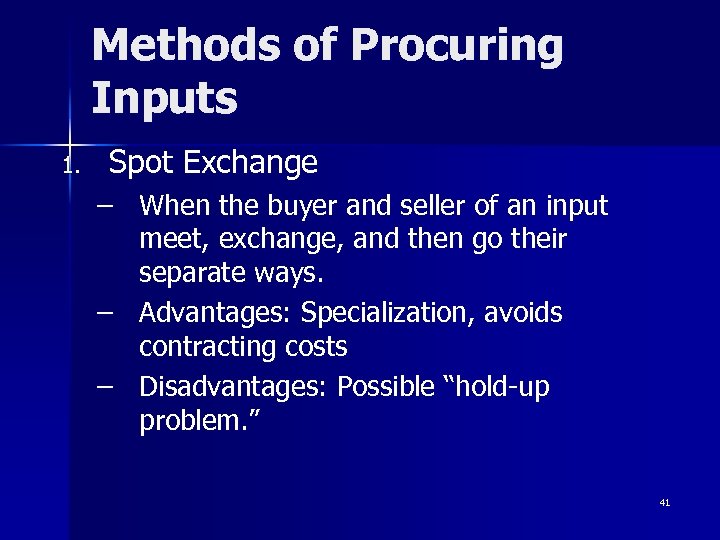 Methods of Procuring Inputs

1. Spot Exchange
– When the buyer and seller of an input meet, exchange, and then go their separate ways.
– Advantages: Specialization, avoids contracting costs
– Disadvantages: Possible “hold-up problem.”

41